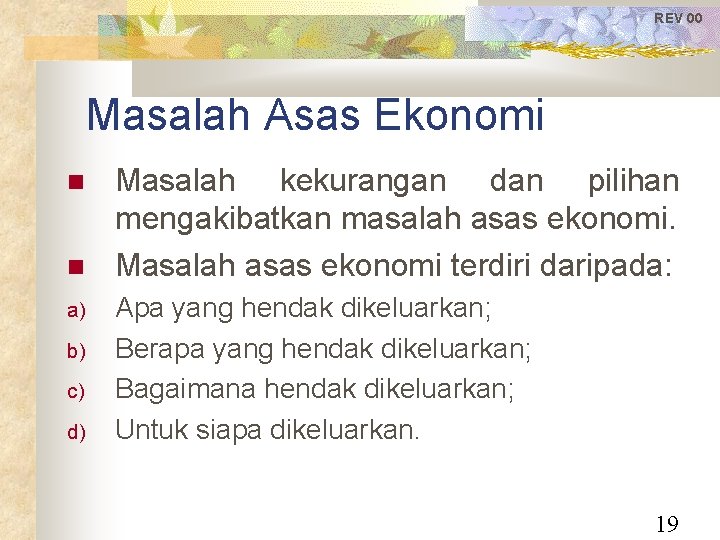 REV 00

Masalah Asas Ekonomi

Masalah kekurangan dan pilihan mengakibatkan masalah asas ekonomi.

Masalah asas ekonomi terdiri daripada:

a) Apa yang hendak dikeluarkan;

b) Berapa yang hendak dikeluarkan;

c) Bagaimana hendak dikeluarkan;

d) Untuk siapa dikeluarkan.

19